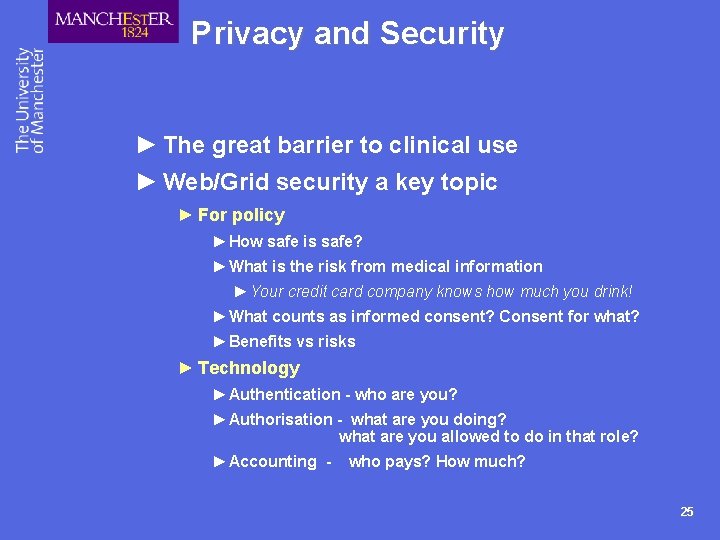 MANCHESTER
1824

The University of Manchester

Privacy and Security

► The great barrier to clinical use

► Web/Grid security a key topic

► For policy

► How safe is safe?

► What is the risk from medical information

► Your credit card company knows how much you drink!

► What counts as informed consent? Consent for what?

► Benefits vs risks

► Technology

► Authentication - who are you?

► Authorisation - what are you doing?
what are you allowed to do in that role?

► Accounting - who pays? How much?

25